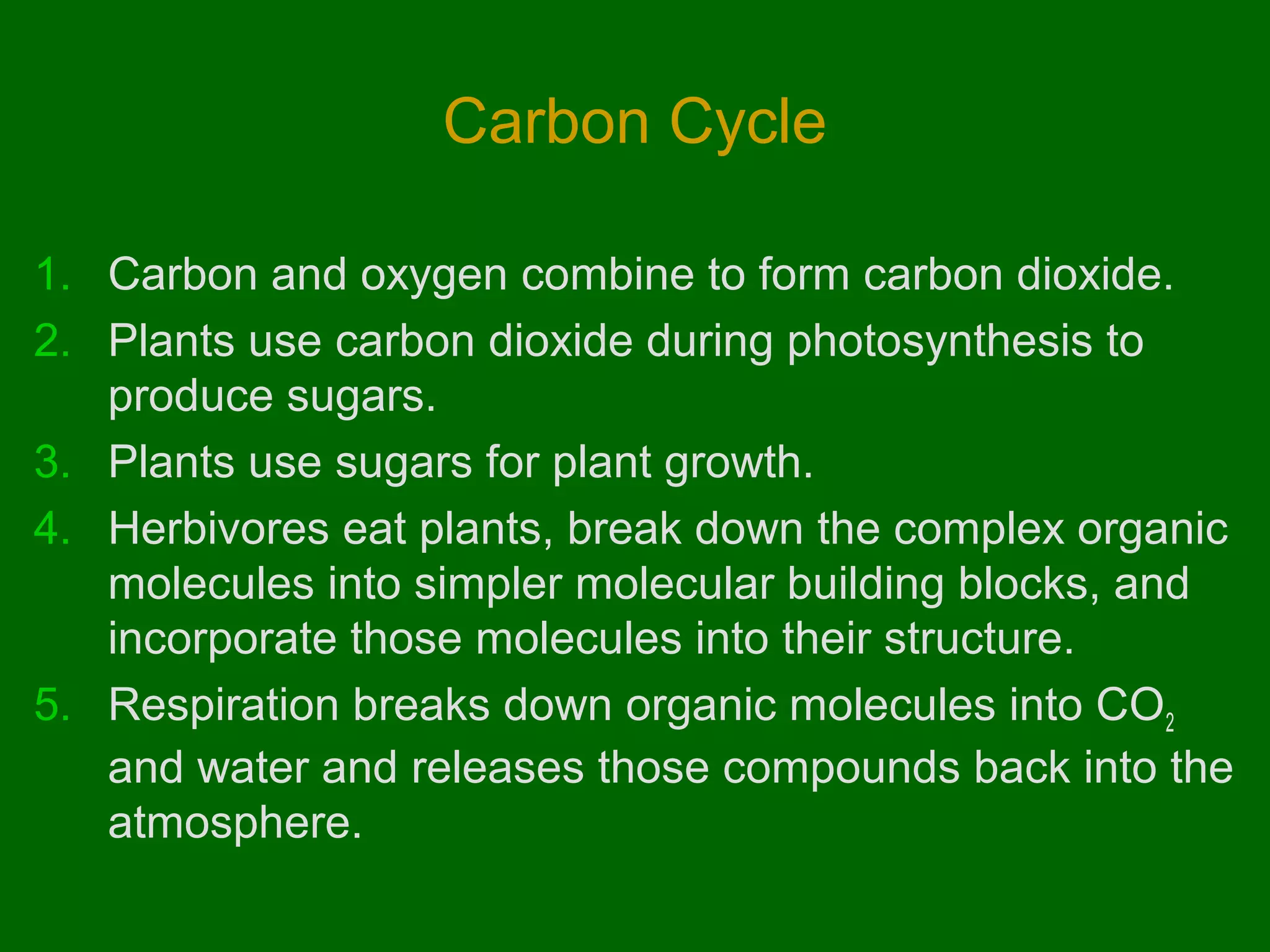 Carbon Cycle

1. Carbon and oxygen combine to form carbon dioxide.
2. Plants use carbon dioxide during photosynthesis to produce sugars.
3. Plants use sugars for plant growth.
4. Herbivores eat plants, break down the complex organic molecules into simpler molecular building blocks, and incorporate those molecules into their structure.
5. Respiration breaks down organic molecules into $CO_2$ and water and releases those compounds back into the atmosphere.